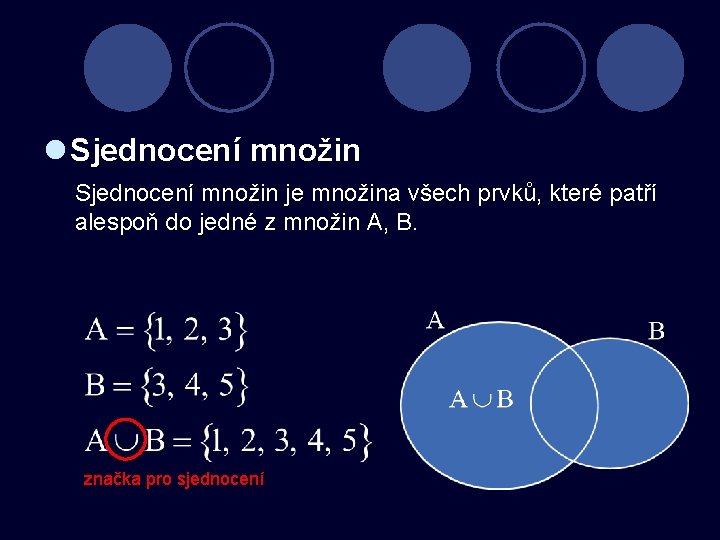 Sjednocení množin

Sjednocení množin je množina všech prvků, které patří alespoň do jedné z množin A, B.

$A = \{1, 2, 3\}$

$B = \{3, 4, 5\}$

$A \cup B = \{1, 2, 3, 4, 5\}$

značka pro sjednocení

A

B

$A \cup B$